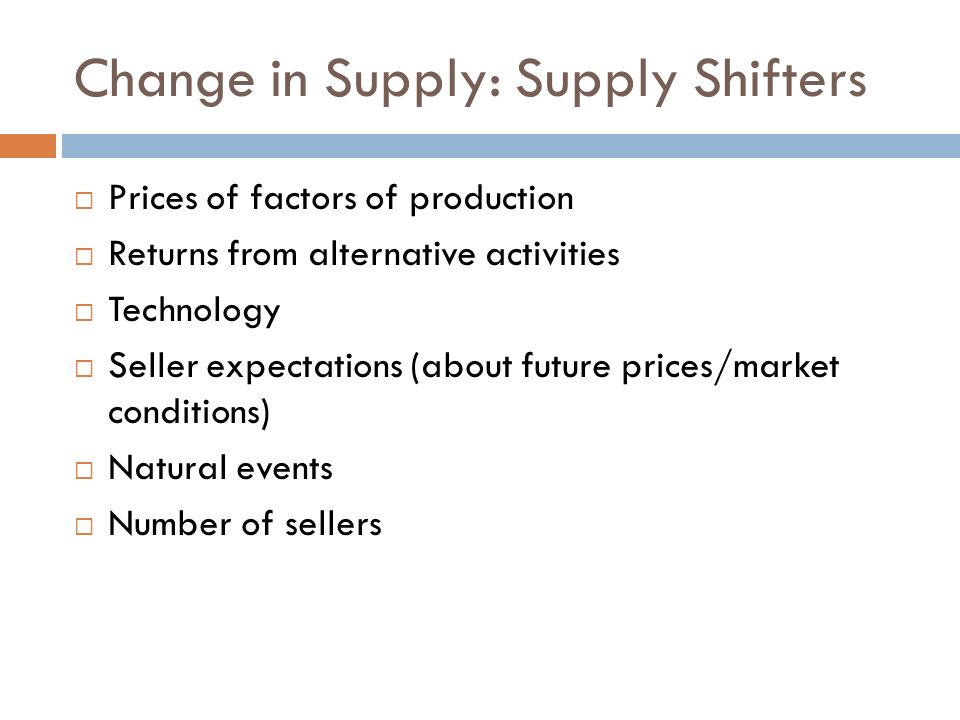 Change in Supply: Supply Shifters

□ Prices of factors of production
□ Returns from alternative activities
□ Technology
□ Seller expectations (about future prices/market conditions)
□ Natural events
□ Number of sellers